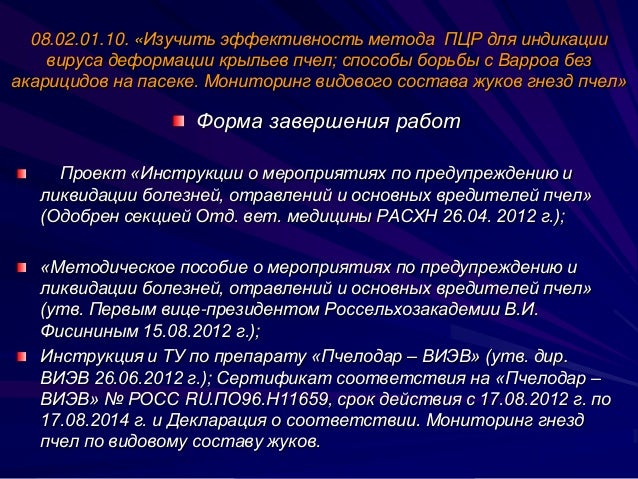 08.02.01.10. «Изучить эффективность метода ПЦР для индикации вируса деформации крыльев пчел; способы борьбы с Варроа без акарицидов на пасеке. Мониторинг видового состава жуков гнезд пчел»

Форма завершения работ

Проект «Инструкции о мероприятиях по предупреждению и ликвидации болезней, отравлений и основных вредителей пчел» (Одобрен секцией Отд. вет. медицины РАСХН 26.04. 2012 г.);

«Методическое пособие о мероприятиях по предупреждению и ликвидации болезней, отравлений и основных вредителей пчел» (утв. Первым вице-президентом Россельхозакадемии В.И. Фисининым 15.08.2012 г.);

Инструкция и ТУ по препарату «Пчелодар – ВИЭВ» (утв. дир. ВИЭВ 26.06.2012 г.); Сертификат соответствия на «Пчелодар – ВИЭВ» № РОСС RU.ПО96.Н11659, срок действия с 17.08.2012 г. по 17.08.2014 г. и Декларация о соответствии. Мониторинг гнезд пчел по видовому составу жуков.